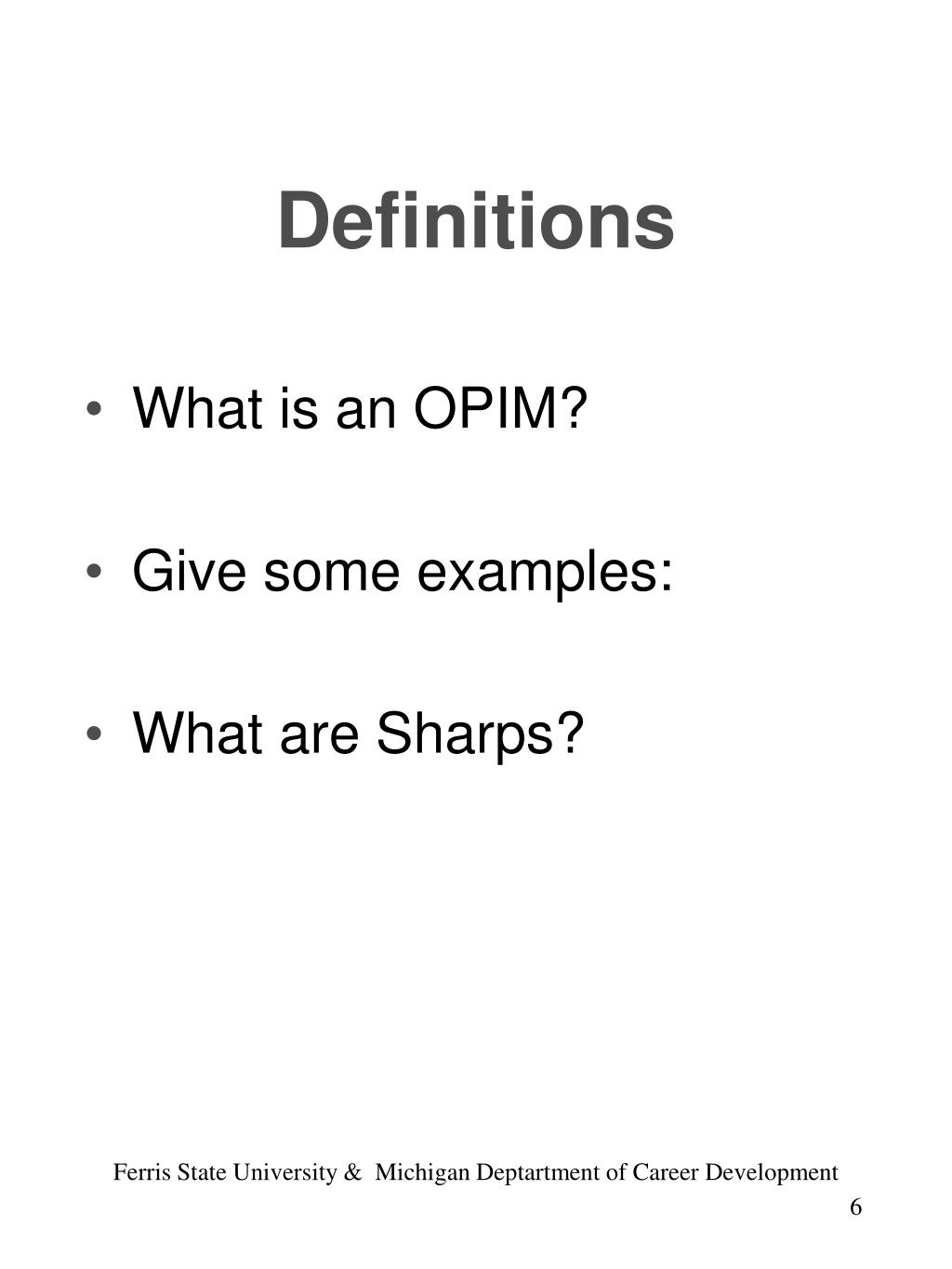 Definitions

• What is an OPIM?

• Give some examples:

• What are Sharps?

Ferris State University & Michigan Deptartment of Career Development

6